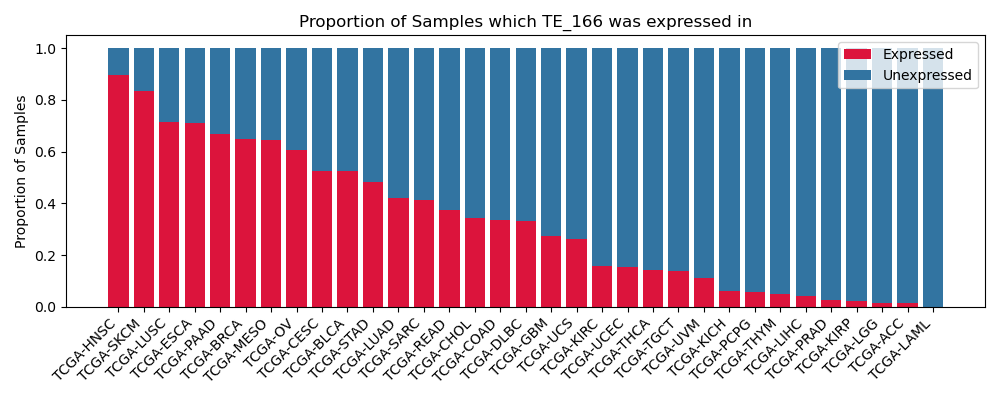 Proportion of Samples which TE_166 was expressed in

Expressed
Unexpressed

Proportion of Samples

1.0
0.8
0.6
0.4
0.2
0.0

TCGA-HNSC
TCGA-SKCM
TCGA-LUSC
TCGA-ESCA
TCGA-PAAD
TCGA-BRCA
TCGA-MESO
TCGA-OV
TCGA-CESC
TCGA-BLCA
TCGA-STAD
TCGA-LUAD
TCGA-SARC
TCGA-READ
TCGA-CHOL
TCGA-COAD
TCGA-DLBC
TCGA-GBM
TCGA-UCS
TCGA-KIRC
TCGA-UCEC
TCGA-THCA
TCGA-TGCT
TCGA-UVM
TCGA-KICH
TCGA-PCPG
TCGA-THYM
TCGA-LIHC
TCGA-PRAD
TCGA-KIRP
TCGA-LGG
TCGA-ACC
TCGA-LAML